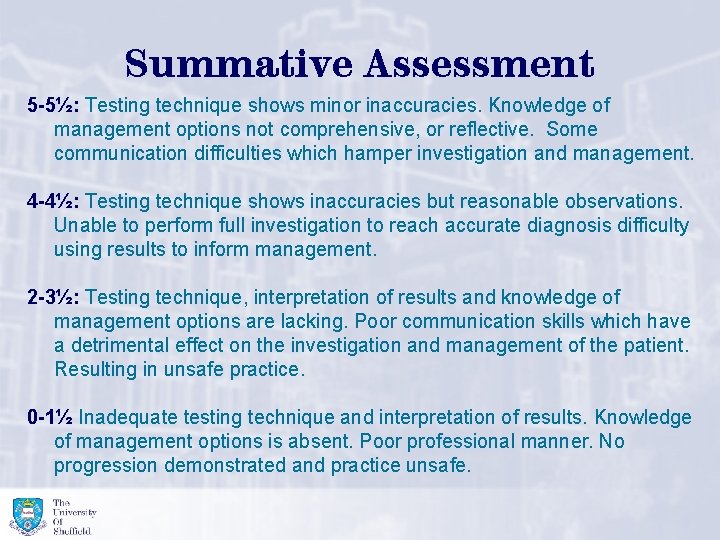 Summative Assessment

5-5½: Testing technique shows minor inaccuracies. Knowledge of management options not comprehensive, or reflective. Some communication difficulties which hamper investigation and management.

4-4½: Testing technique shows inaccuracies but reasonable observations. Unable to perform full investigation to reach accurate diagnosis difficulty using results to inform management.

2-3½: Testing technique, interpretation of results and knowledge of management options are lacking. Poor communication skills which have a detrimental effect on the investigation and management of the patient. Resulting in unsafe practice.

0-1½ Inadequate testing technique and interpretation of results. Knowledge of management options is absent. Poor professional manner. No progression demonstrated and practice unsafe.

The University Of Sheffield